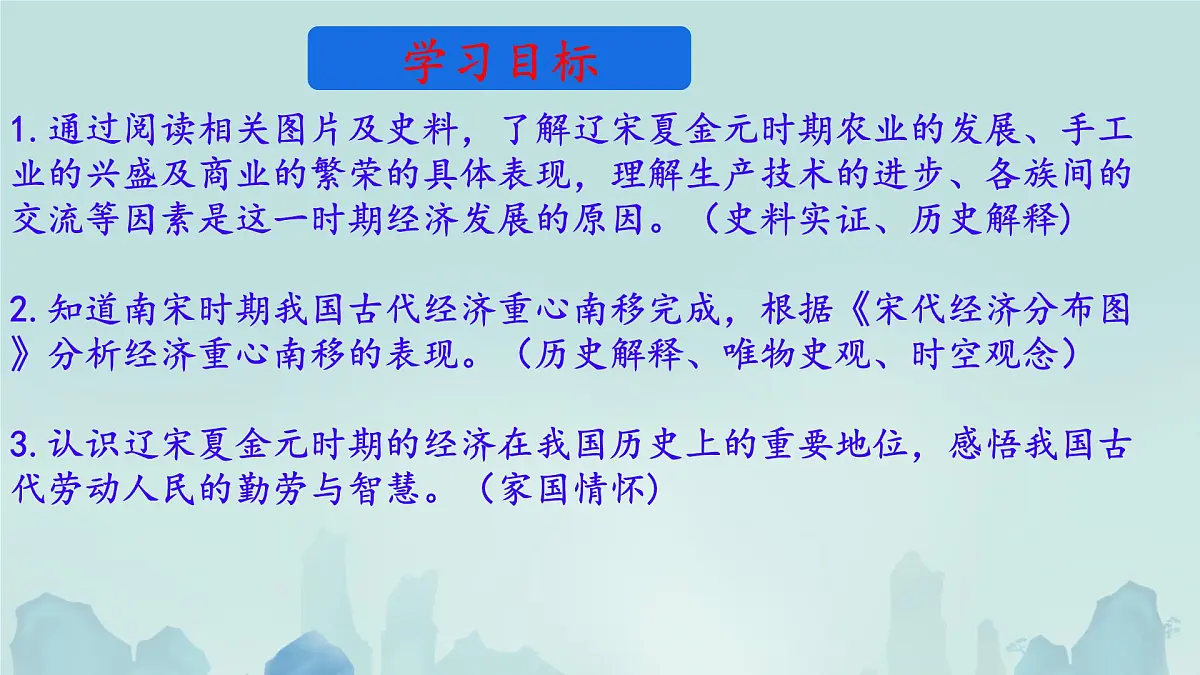 学习目标

1.通过阅读相关图片及史料，了解辽宋夏金元时期农业的发展、手工业的兴盛及商业的繁荣的具体表现，理解生产技术的进步、各族间的交流等因素是这一时期经济发展的原因。（史料实证、历史解释）

2.知道南宋时期我国古代经济重心南移完成，根据《宋代经济分布图》分析经济重心南移的表现。（历史解释、唯物史观、时空观念）

3.认识辽宋夏金元时期的经济在我国历史上的重要地位，感悟我国古代劳动人民的勤劳与智慧。（家国情怀）